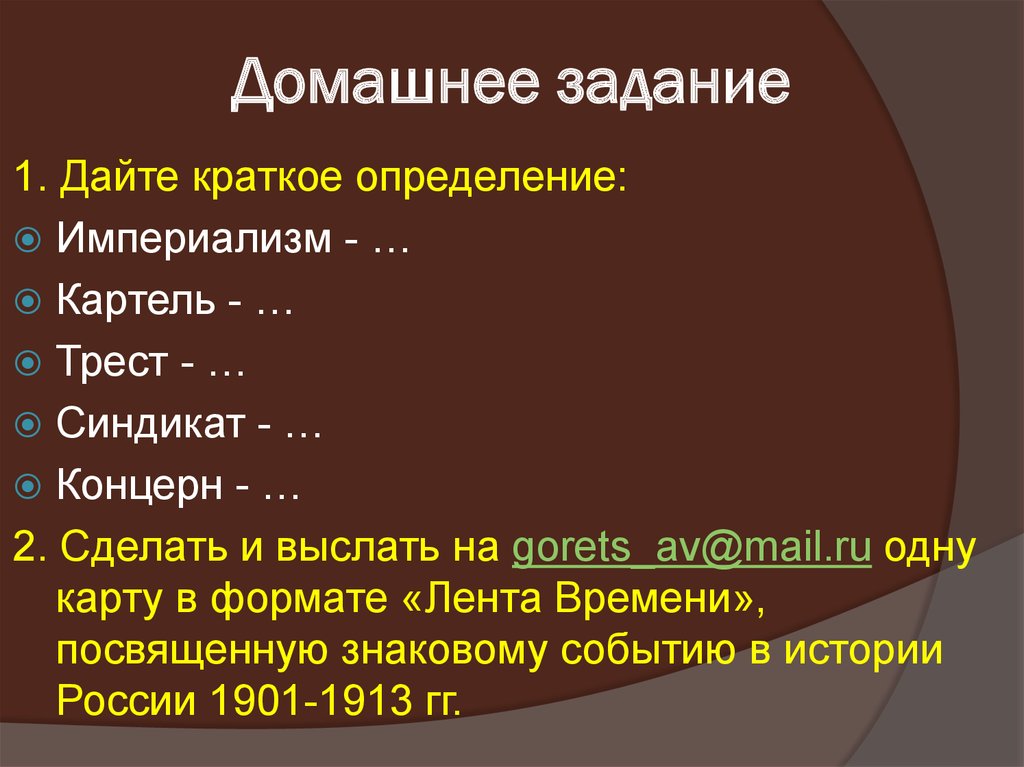 Домашнее задание

1. Дайте краткое определение:

Империализм - …

Картель - …

Трест - …

Синдикат - …

Концерн - …

2. Сделать и выслать на gorets_av@mail.ru одну карту в формате «Лента Времени», посвященную знаковому событию в истории России 1901-1913 гг.